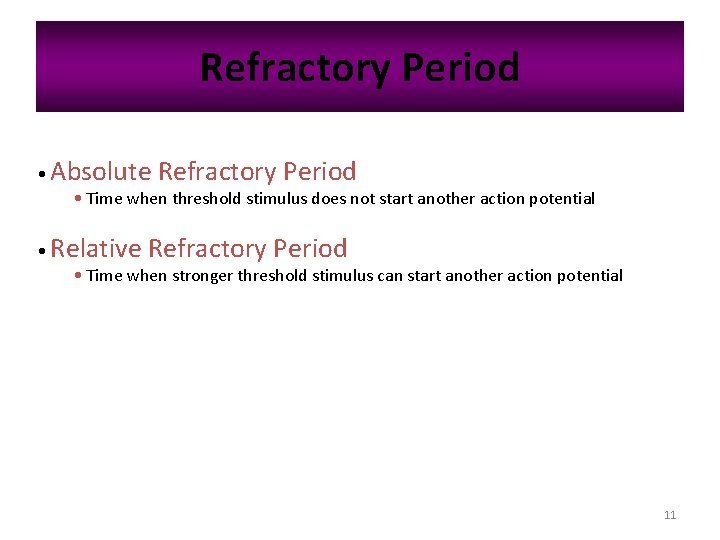 Refractory Period

• Absolute Refractory Period
  • Time when threshold stimulus does not start another action potential

• Relative Refractory Period
  • Time when stronger threshold stimulus can start another action potential

11